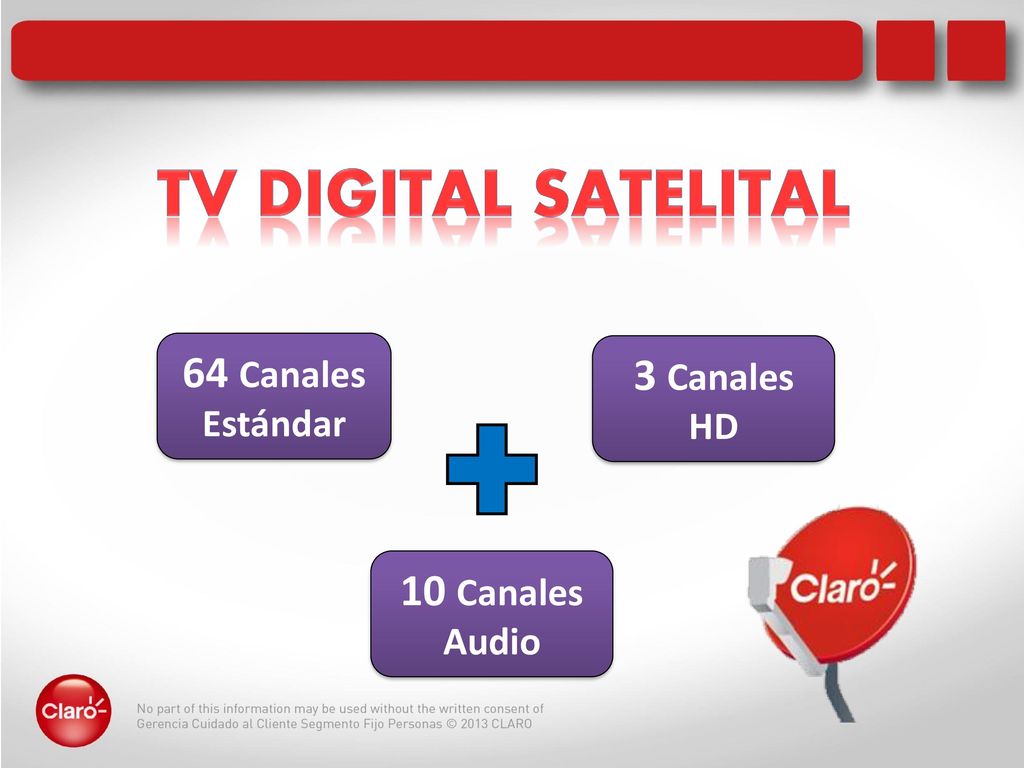 TV DIGITAL SATELITAL

64 Canales Estándar

3 Canales HD

10 Canales Audio

Claro

Claro

No part of this information may be used without the written consent of Gerencia Cuidado al Cliente Segmento Fijo Personas © 2013 CLARO